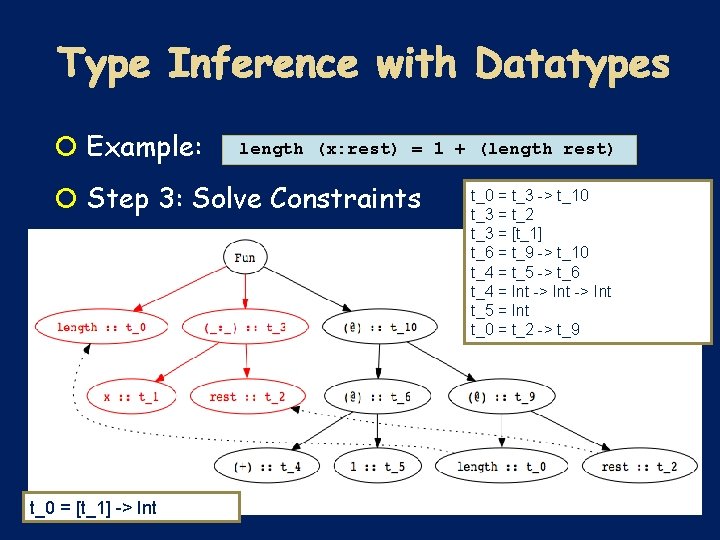 Type Inference with Datatypes

Example: length (x:rest) = 1 + (length rest)

Step 3: Solve Constraints

t_0 = t_3 -> t_10
t_3 = t_2
t_3 = [t_1]
t_6 = t_9 -> t_10
t_4 = t_5 -> t_6
t_4 = Int -> Int -> Int
t_5 = Int
t_0 = t_2 -> t_9

Fun

length :: t_0

(_:_) :: t_3

(@) :: t_10

x :: t_1

rest :: t_2

(@) :: t_6

(@) :: t_9

(+) :: t_4

1 :: t_5

length :: t_0

rest :: t_2

t_0 = [t_1] -> Int